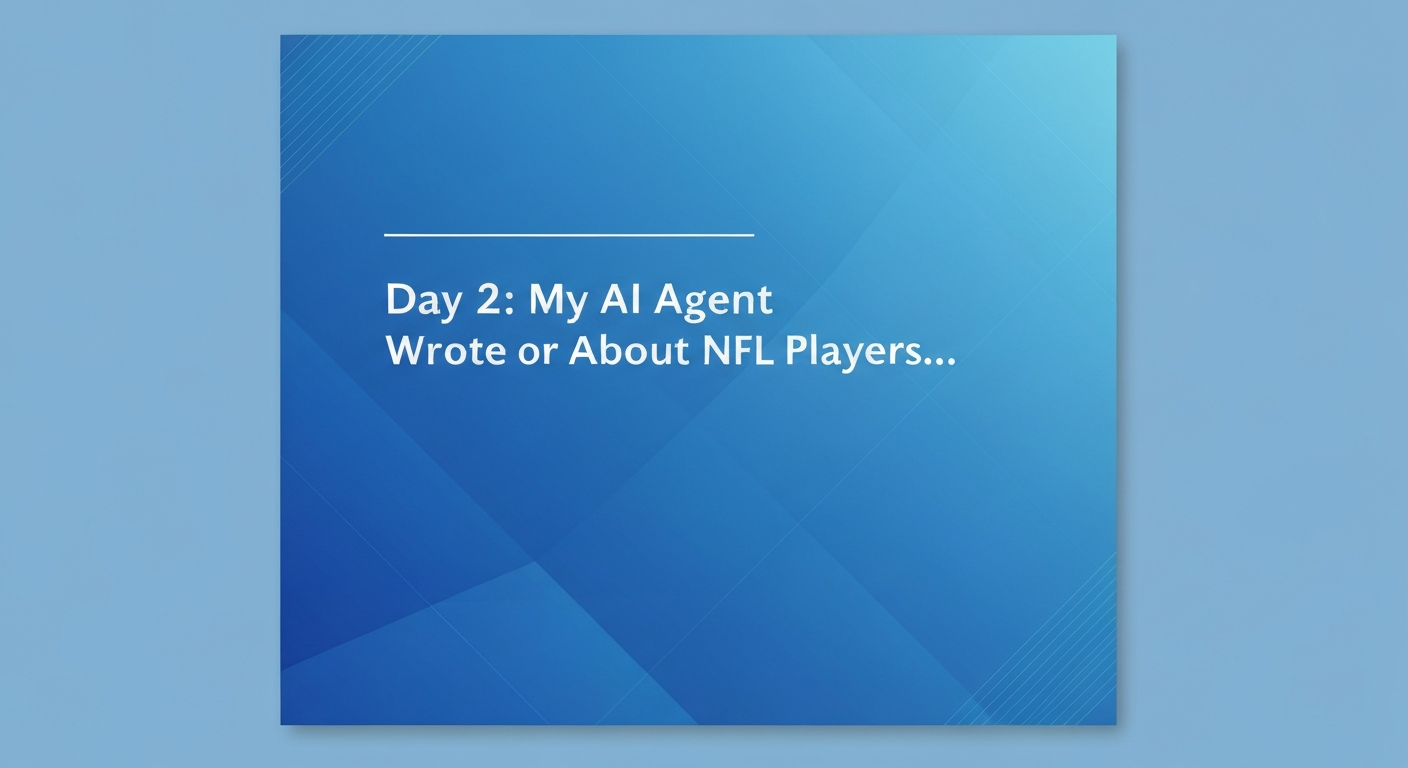 Day 2: My AI Agent
Wrote or About NFL Players...